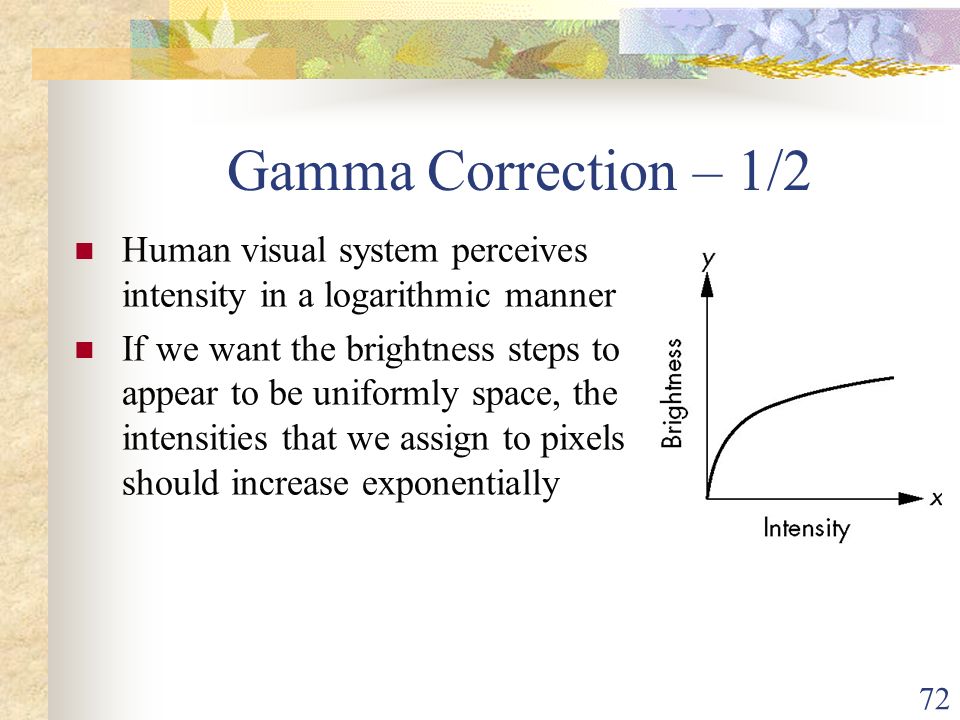 Gamma Correction – 1/2

Human visual system perceives intensity in a logarithmic manner

If we want the brightness steps to appear to be uniformly space, the intensities that we assign to pixels should increase exponentially

y

Brightness

x

Intensity

72